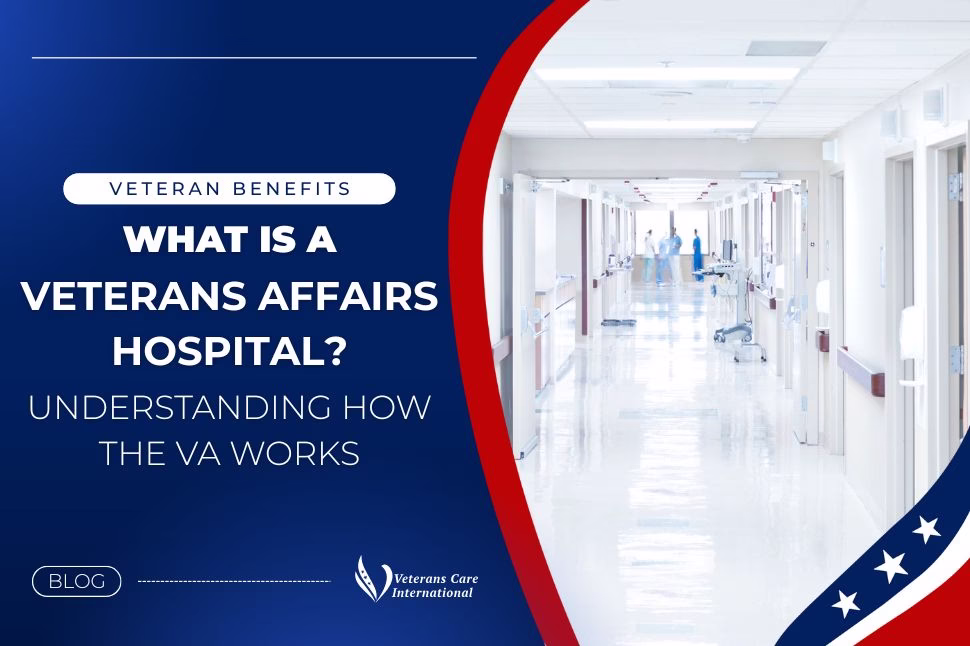 VETERAN BENEFITS

WHAT IS A VETERANS AFFAIRS HOSPITAL?

UNDERSTANDING HOW THE VA WORKS

BLOG

Veterans Care International